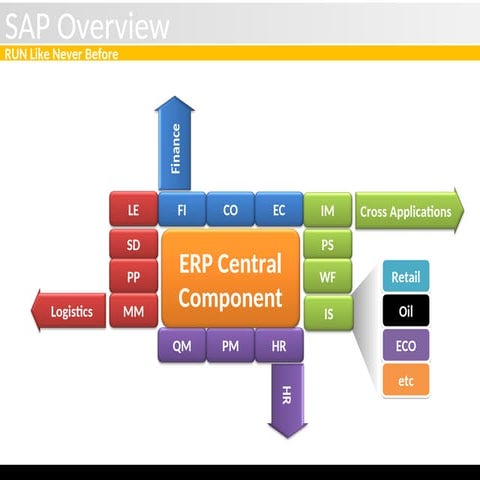 SAP Overview
RUN Like Never Before

Finance

LE
FI
CO
EC
IM
Cross Applications

SD
PP
MM
Logistics

ERP Central Component

PS
WF
IS

Retail
Oil
ECO
etc

QM
PM
HR

HR